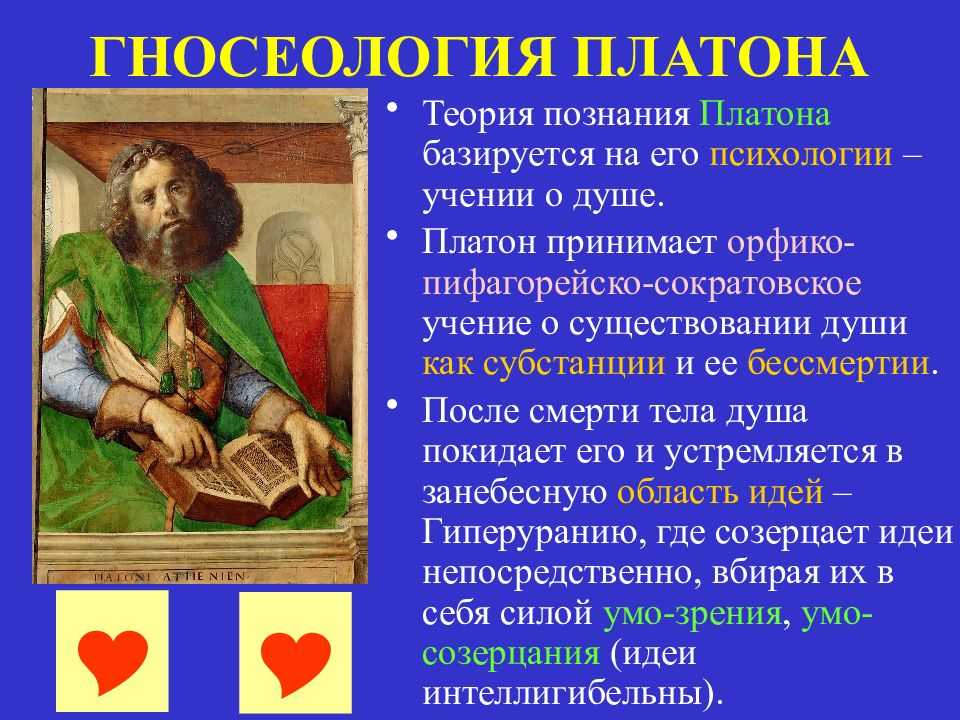 ГНОСЕОЛОГИЯ ПЛАТОНА

PLATONI ATHENIEN

• Теория познания Платона базируется на его психологии – учении о душе.

• Платон принимает орфико-пифагорейско-сократовское учение о существовании души как субстанции и ее бессмертии.

• После смерти тела душа покидает его и устремляется в занебесную область идей – Гиперуранию, где созерцает идеи непосредственно, вбирая их в себя силой умо-зрения, умо-созерцания (идеи интеллигибельны).